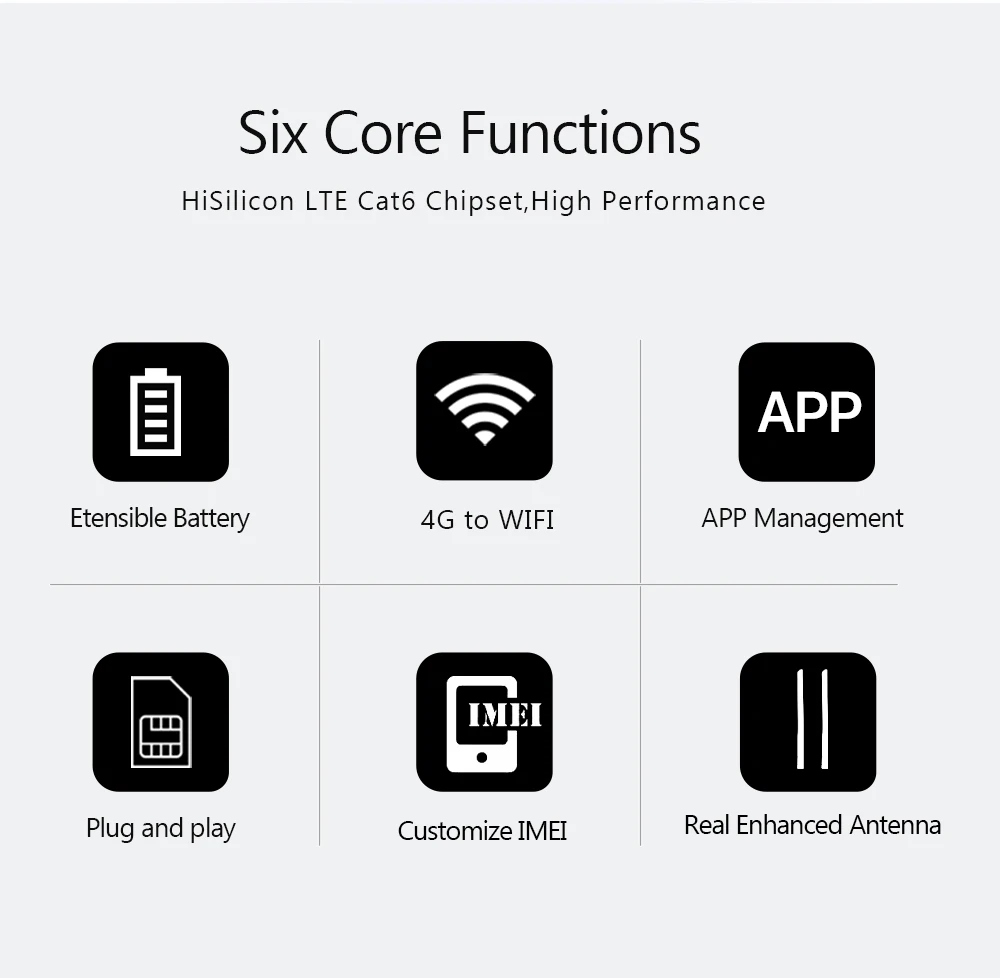 Six Core Functions

HiSilicon LTE Cat6 Chipset,High Performance

Etensible Battery

4G to WIFI

APP

APP Management

Plug and play

IMEI

Customize IMEI

Real Enhanced Antenna